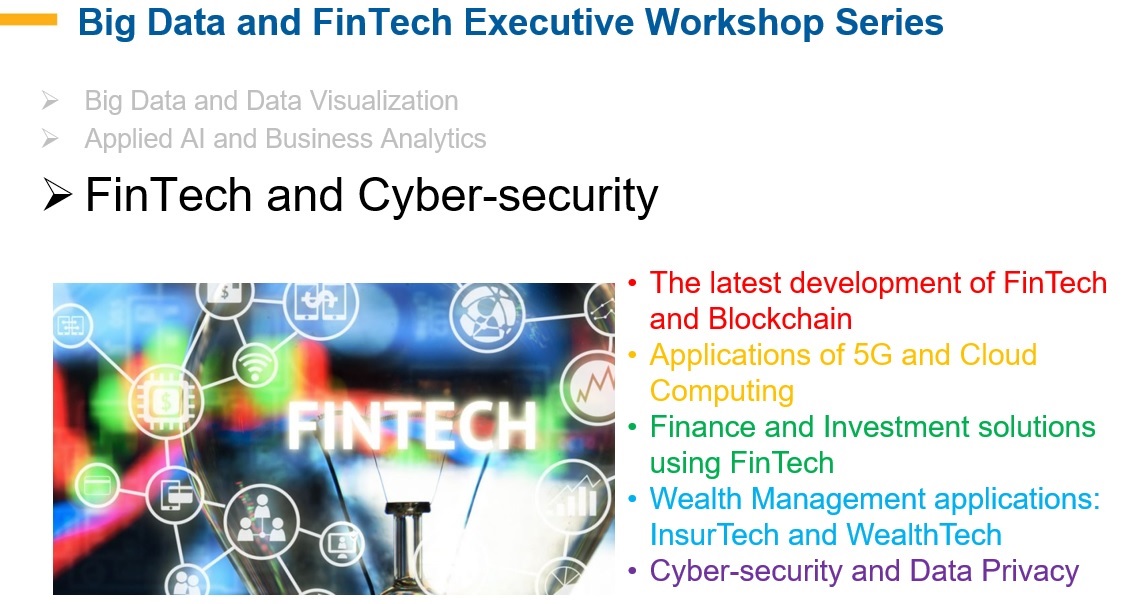 Big Data and FinTech Executive Workshop Series

➢ Big Data and Data Visualization
➢ Applied AI and Business Analytics
➢ FinTech and Cyber-security

FINTECH

• The latest development of FinTech and Blockchain
• Applications of 5G and Cloud Computing
• Finance and Investment solutions using FinTech
• Wealth Management applications: InsurTech and WealthTech
• Cyber-security and Data Privacy